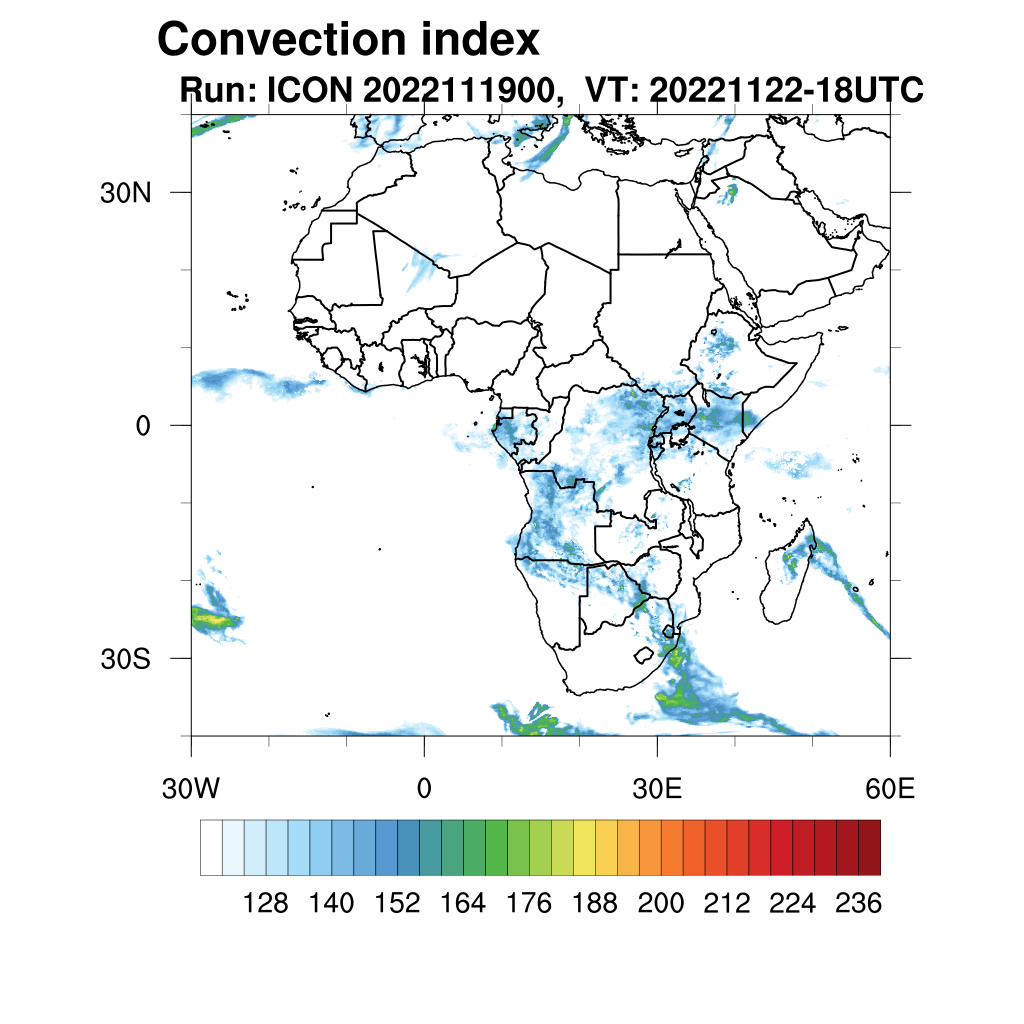 Convection index
Run: ICON 2022111900, VT: 20221122-18UTC

30N
0
30S

30W
0
30E
60E

128 140 152 164 176 188 200 212 224 236